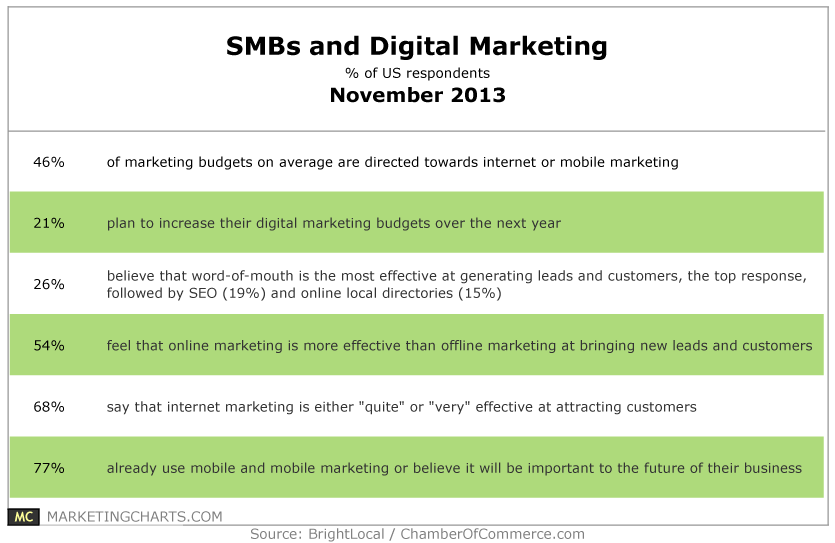 SMBs and Digital Marketing
% of US respondents
November 2013

| | |
|---|---|
| 46% | of marketing budgets on average are directed towards internet or mobile marketing |
| 21% | plan to increase their digital marketing budgets over the next year |
| 26% | believe that word-of-mouth is the most effective at generating leads and customers, the top response, followed by SEO (19%) and online local directories (15%) |
| 54% | feel that online marketing is more effective than offline marketing at bringing new leads and customers |
| 68% | say that internet marketing is either "quite" or "very" effective at attracting customers |
| 77% | already use mobile and mobile marketing or believe it will be important to the future of their business |

MC MARKETINGCHARTS.COM
Source: BrightLocal / ChamberOfCommerce.com